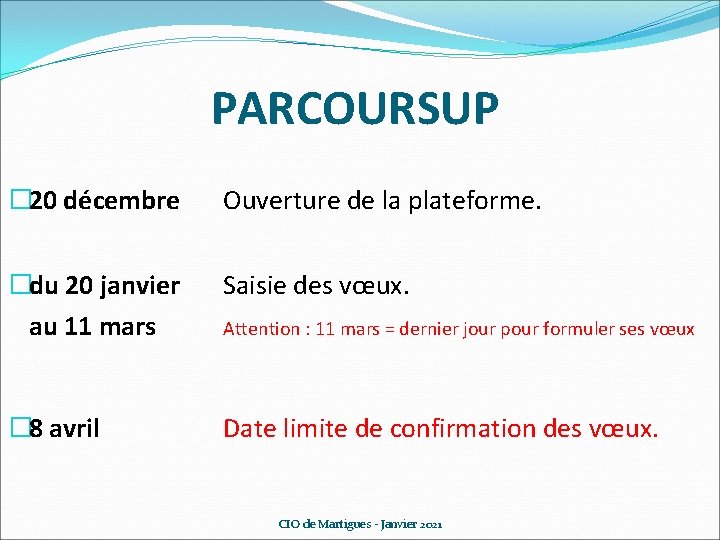 PARCOURSUP

20 décembre Ouverture de la plateforme.

du 20 janvier au 11 mars Saisie des vœux.
Attention : 11 mars = dernier jour pour formuler ses vœux

8 avril Date limite de confirmation des vœux.

CIO de Martigues - Janvier 2021